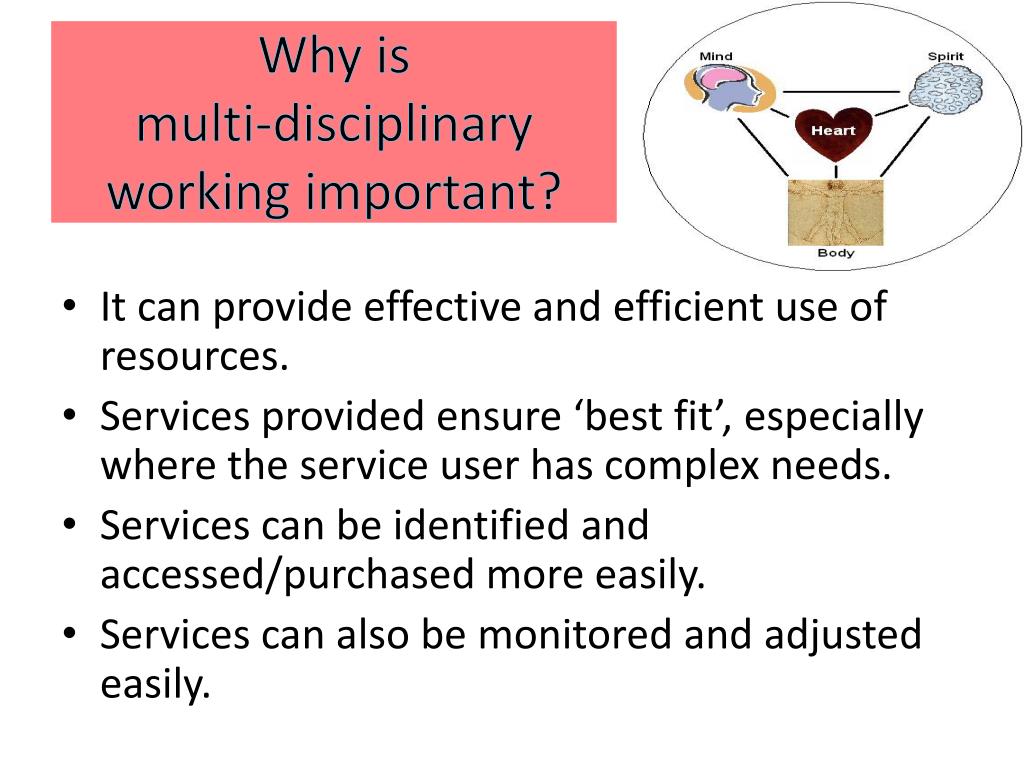 Why is multi-disciplinary working important?

Mind

Spirit

Heart

Body

• It can provide effective and efficient use of resources.
• Services provided ensure ‘best fit’, especially where the service user has complex needs.
• Services can be identified and accessed/purchased more easily.
• Services can also be monitored and adjusted easily.